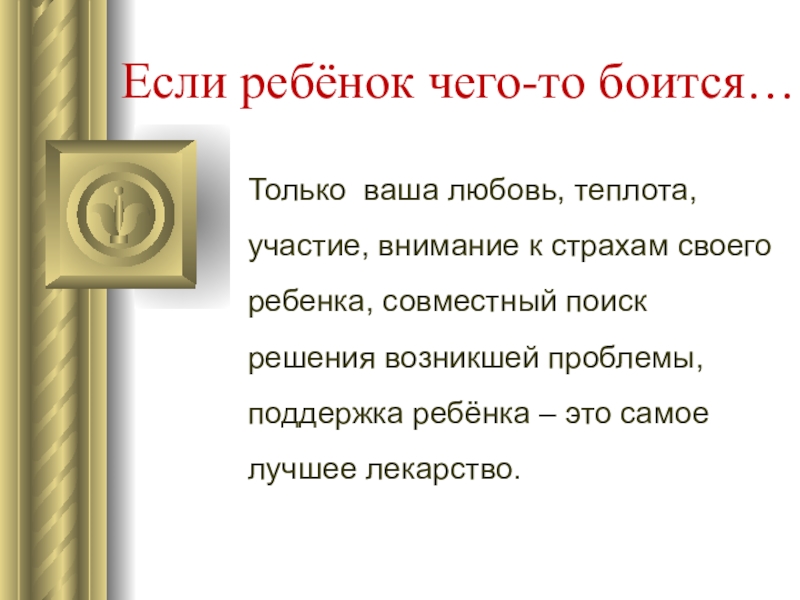 Если ребёнок чего-то боится…

Только  ваша любовь, теплота, участие, внимание к страхам своего ребенка, совместный поиск решения возникшей проблемы, поддержка ребёнка – это самое лучшее лекарство.